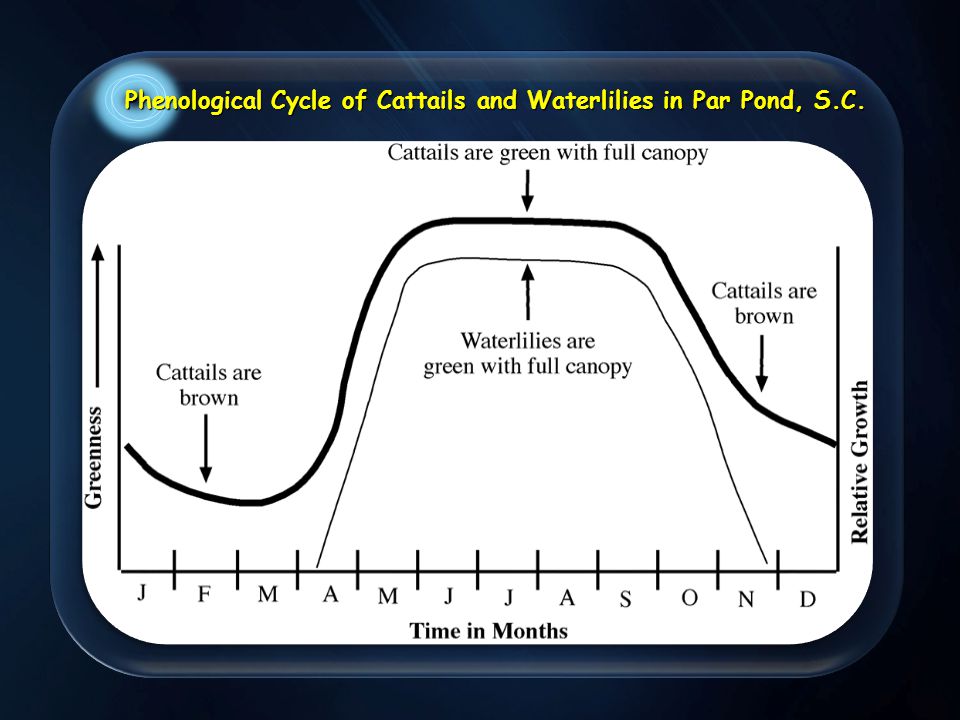 Phenological Cycle of Cattails and Waterlilies in Par Pond, S.C.

Cattails are green with full canopy

Cattails are brown

Waterlilies are green with full canopy

Cattails are brown

Greenness

Relative Growth

J F M A M J J A S O N D

Time in Months